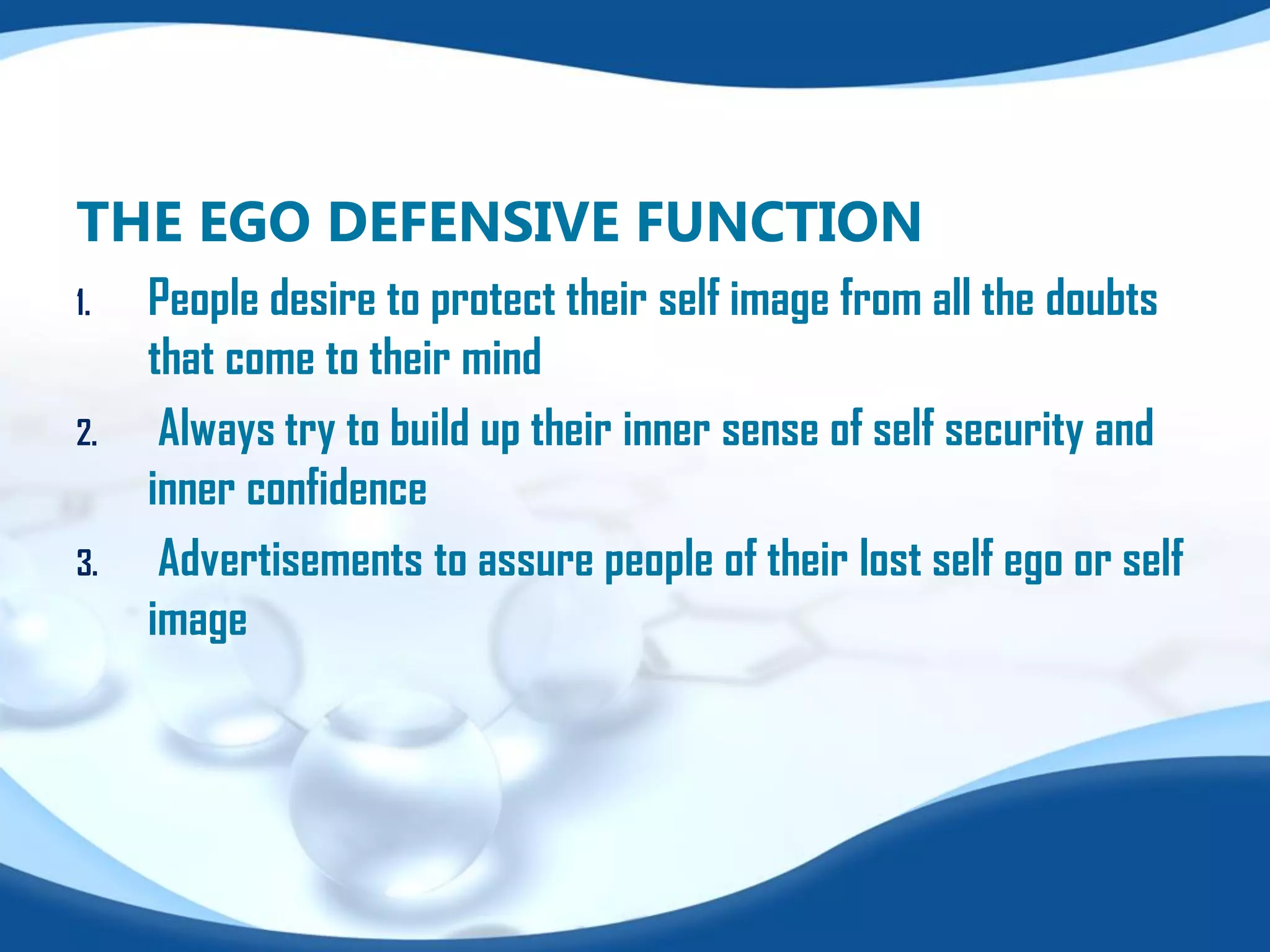 THE EGO DEFENSIVE FUNCTION

1. People desire to protect their self image from all the doubts that come to their mind

2. Always try to build up their inner sense of self security and inner confidence

3. Advertisements to assure people of their lost self ego or self image